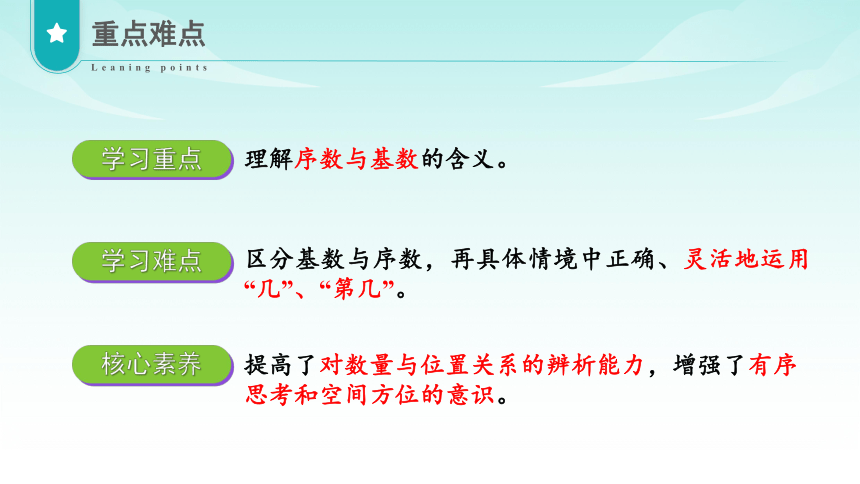 重点难点

Leaning points

学习重点 理解序数与基数的含义。

学习难点 区分基数与序数，再具体情境中正确、灵活地运用“几”、“第几”。

核心素养 提高了对数量与位置关系的辨析能力，增强了有序思考和空间方位的意识。